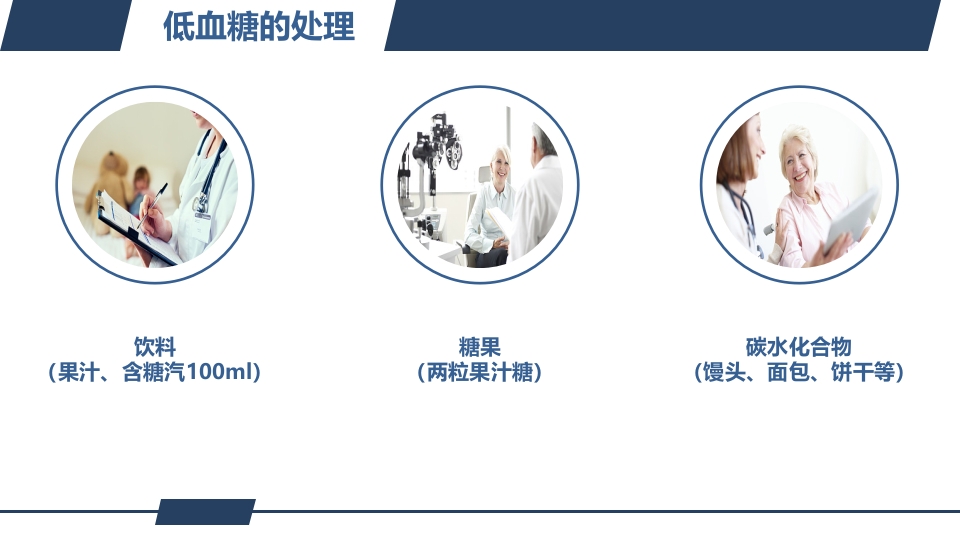 低血糖的处理

饮料
（果汁、含糖汽100ml）

糖果
（两粒果汁糖）

碳水化合物
（馒头、面包、饼干等）